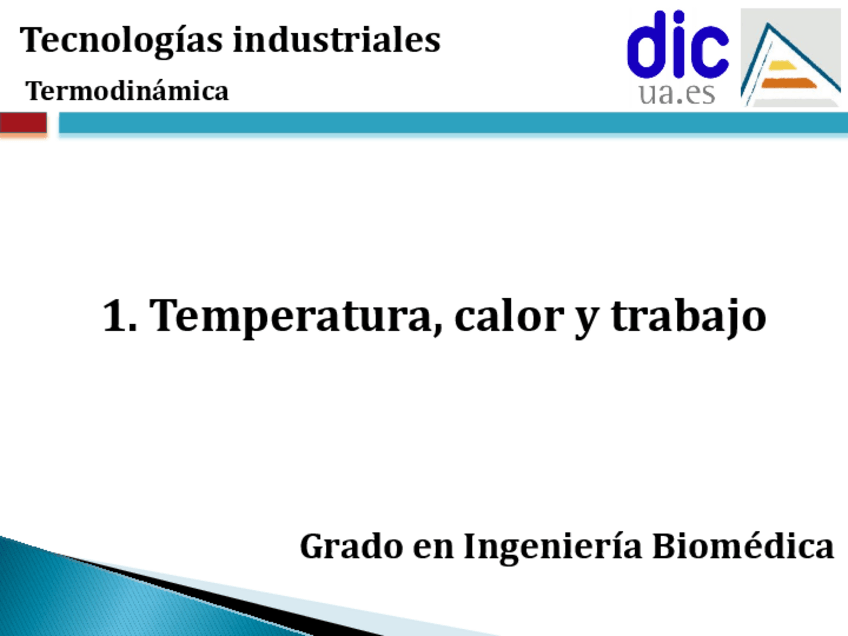 Tecnologías industriales

Termodinámica

dic
ua.es

1. Temperatura, calor y trabajo

Grado en Ingeniería Biomédica